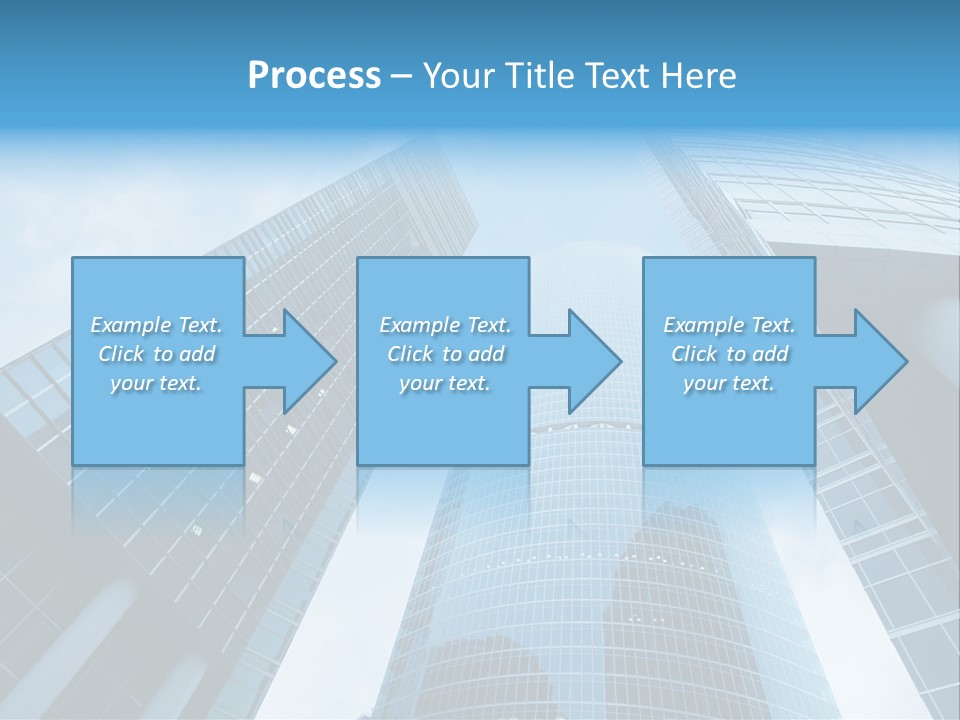 Process – Your Title Text Here

Example Text. Click to add your text.

Example Text. Click to add your text.

Example Text. Click to add your text.